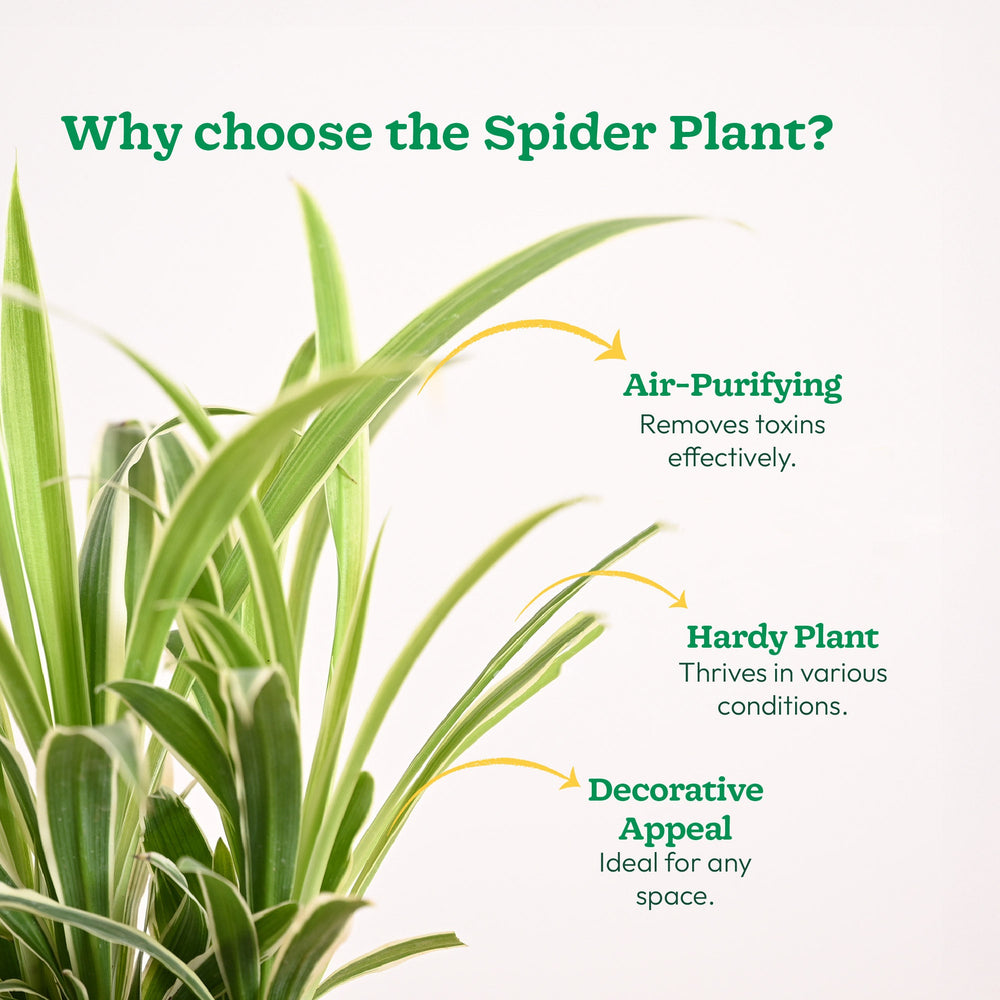 Why choose the Spider Plant?

Air-Purifying
Removes toxins effectively.

Hardy Plant
Thrives in various conditions.

Decorative Appeal
Ideal for any space.